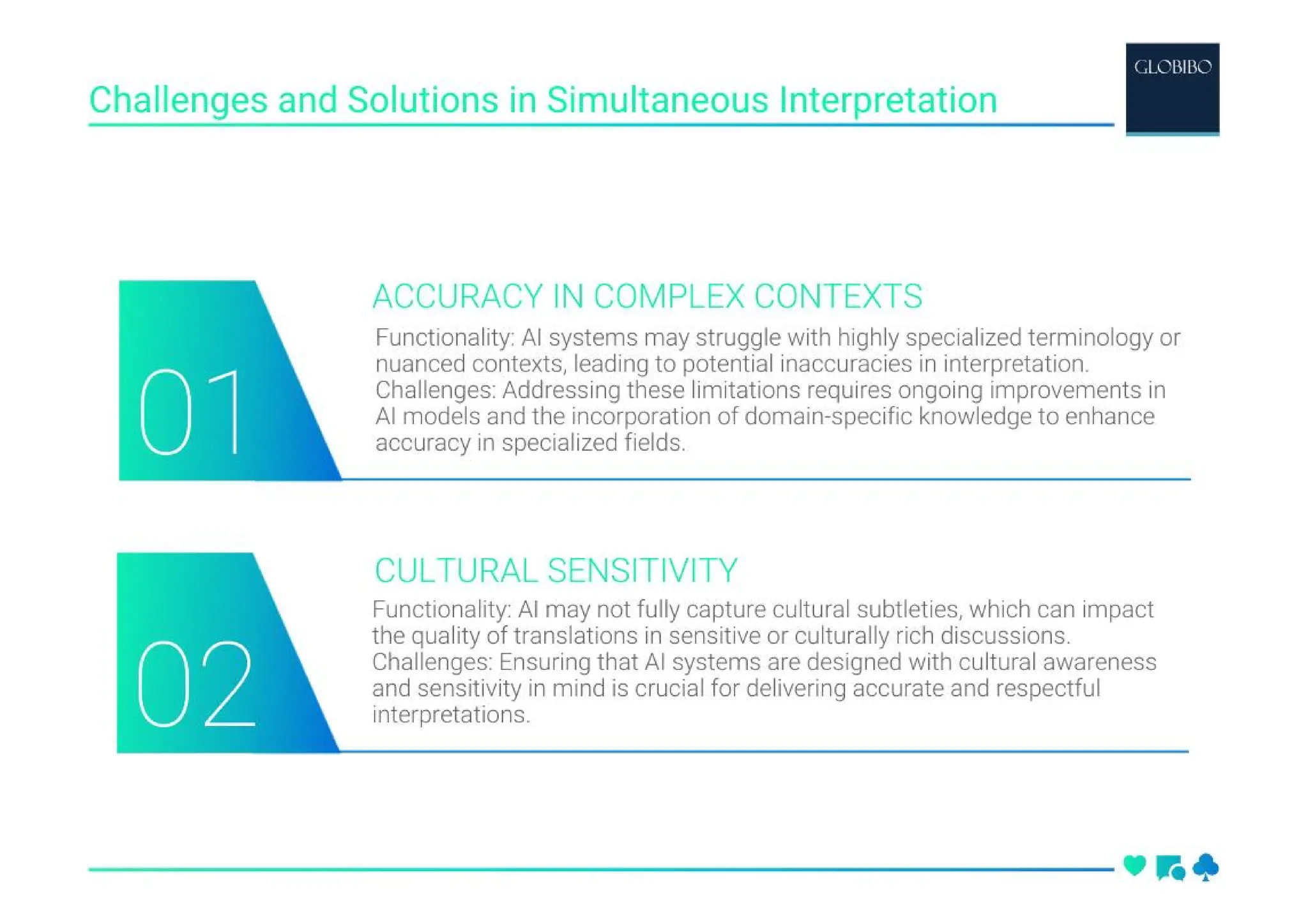 Challenges and Solutions in Simultaneous Interpretation

GLOBIBO

01

ACCURACY IN COMPLEX CONTEXTS

Functionality: AI systems may struggle with highly specialized terminology or nuanced contexts, leading to potential inaccuracies in interpretation. Challenges: Addressing these limitations requires ongoing improvements in AI models and the incorporation of domain-specific knowledge to enhance accuracy in specialized fields.

02

CULTURAL SENSITIVITY

Functionality: AI may not fully capture cultural subtleties, which can impact the quality of translations in sensitive or culturally rich discussions. Challenges: Ensuring that AI systems are designed with cultural awareness and sensitivity in mind is crucial for delivering accurate and respectful interpretations.